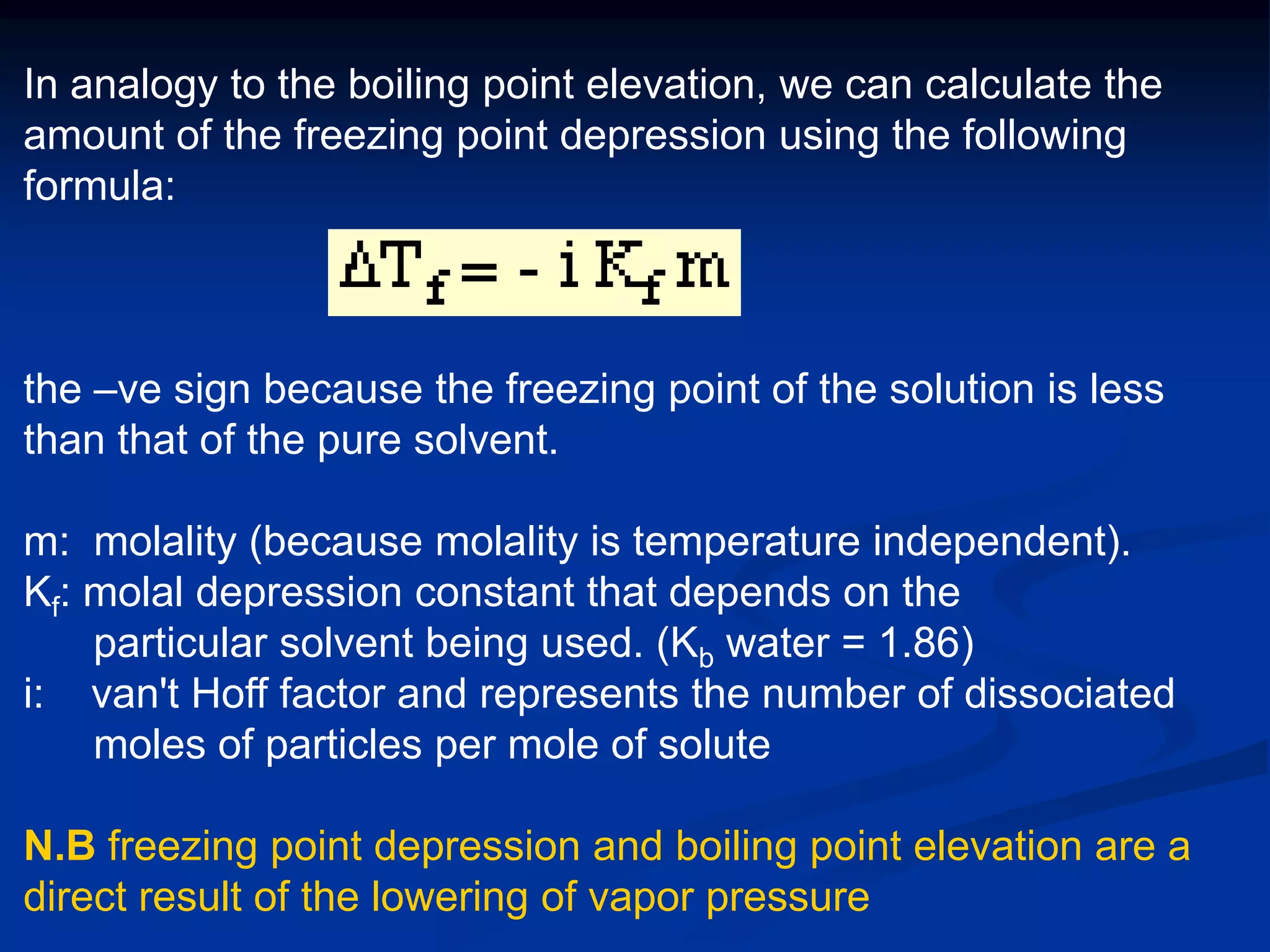 In analogy to the boiling point elevation, we can calculate the amount of the freezing point depression using the following formula:

$\Delta T_f = - i K_f m$

the –ve sign because the freezing point of the solution is less than that of the pure solvent.

m: molality (because molality is temperature independent).
$K_f$: molal depression constant that depends on the particular solvent being used. ($K_b$ water = 1.86)
i: van't Hoff factor and represents the number of dissociated moles of particles per mole of solute

N.B freezing point depression and boiling point elevation are a direct result of the lowering of vapor pressure